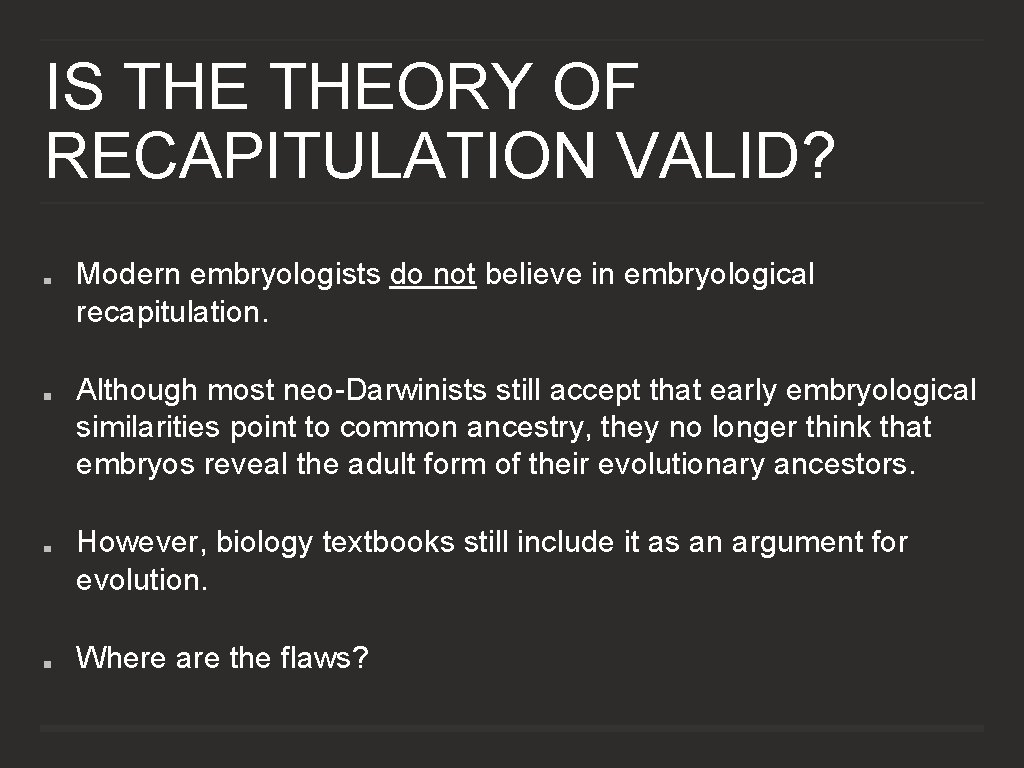 IS THE THEORY OF RECAPITULATION VALID?

■ Modern embryologists do not believe in embryological recapitulation.

■ Although most neo-Darwinists still accept that early embryological similarities point to common ancestry, they no longer think that embryos reveal the adult form of their evolutionary ancestors.

■ However, biology textbooks still include it as an argument for evolution.

■ Where are the flaws?